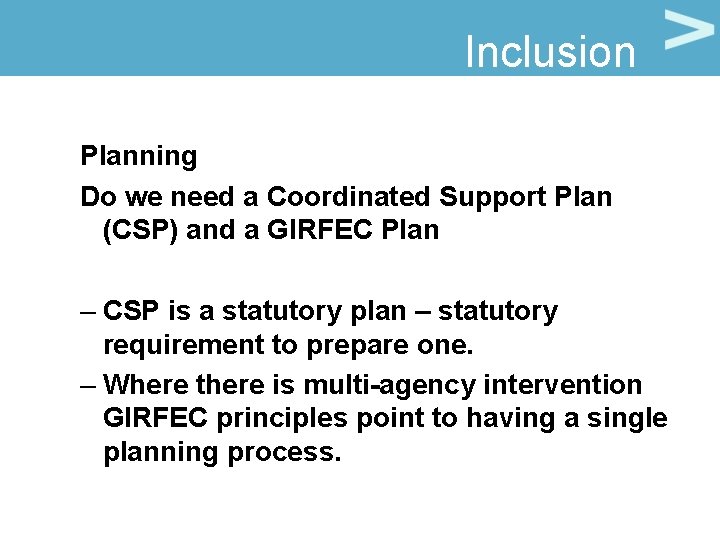 Inclusion >

Planning

Do we need a Coordinated Support Plan (CSP) and a GIRFEC Plan

– CSP is a statutory plan – statutory requirement to prepare one.

– Where there is multi-agency intervention GIRFEC principles point to having a single planning process.